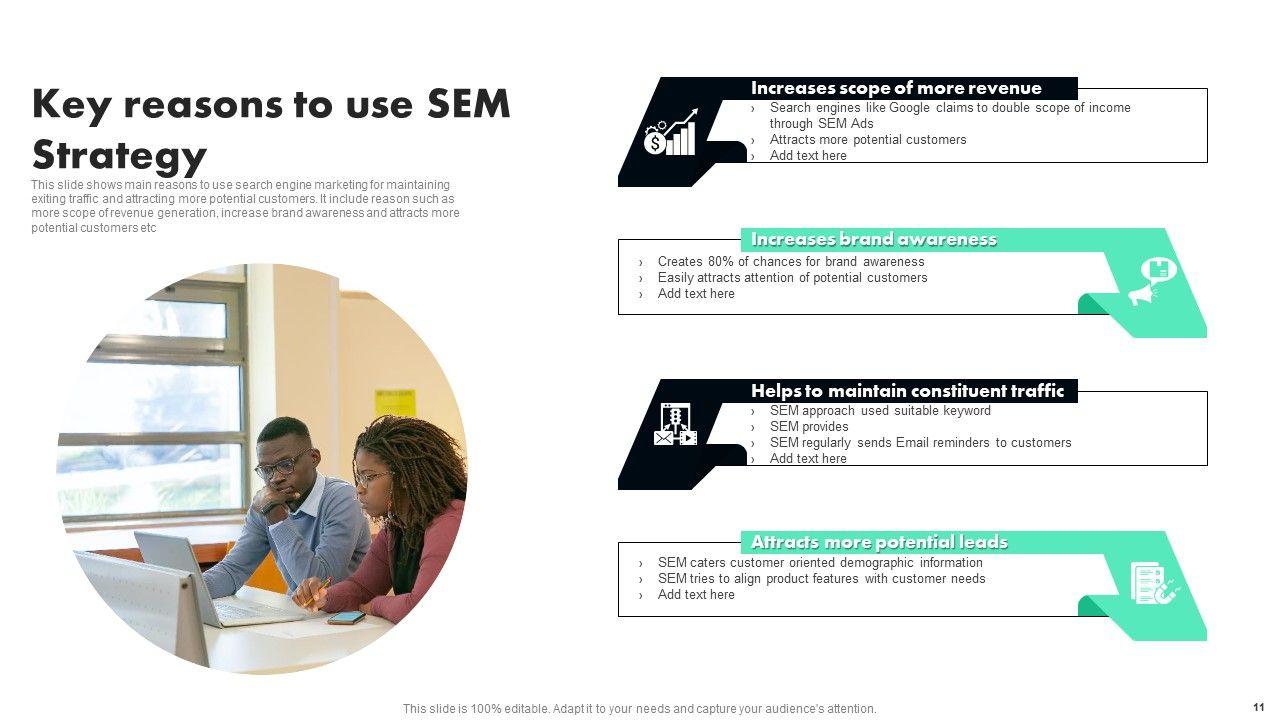 Key reasons to use SEM Strategy

This slide shows main reasons to use search engine marketing for maintaining exiting traffic and attracting more potential customers. It include reason such as more scope of revenue generation, increase brand awareness and attracts more potential customers etc

Increases scope of more revenue
› Search engines like Google claims to double scope of income through SEM Ads
› Attracts more potential customers
› Add text here

Increases brand awareness
› Creates 80% of chances for brand awareness
› Easily attracts attention of potential customers
› Add text here

Helps to maintain constituent traffic
› SEM approach used suitable keyword
› SEM provides
› SEM regularly sends Email reminders to customers
› Add text here

Attracts more potential leads
› SEM caters customer oriented demographic information
› SEM tries to align product features with customer needs
› Add text here

This slide is 100% editable. Adapt it to your needs and capture your audience's attention.

11